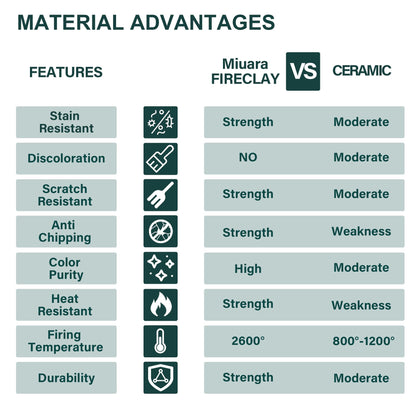 MATERIAL ADVANTAGES

| FEATURES | Miuara FIRECLAY | VS | CERAMIC |
|---|---|---|---|
| Stain Resistant | Strength | | Moderate |
| Discoloration | NO | | Moderate |
| Scratch Resistant | Strength | | Moderate |
| Anti Chipping | Strength | | Weakness |
| Color Purity | High | | Moderate |
| Heat Resistant | Strength | | Weakness |
| Firing Temperature | 2600° | | 800°-1200° |
| Durability | Strength | | Moderate |